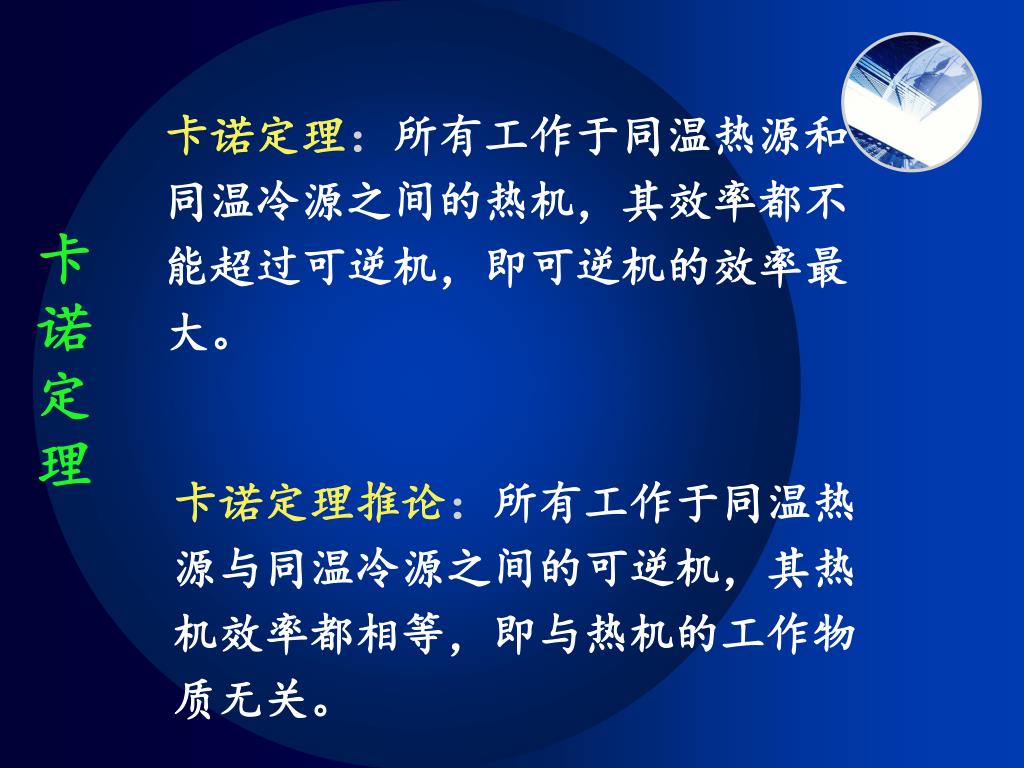 卡诺定理

卡诺定理：所有工作于同温热源和同温冷源之间的热机，其效率都不能超过可逆机，即可逆机的效率最大。

卡诺定理推论：所有工作于同温热源与同温冷源之间的可逆机，其热机效率都相等，即与热机的工作物质无关。